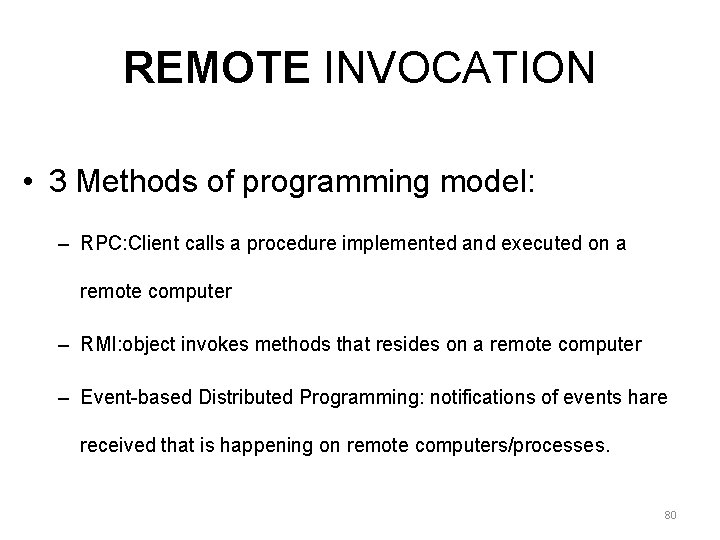 REMOTE INVOCATION

• 3 Methods of programming model:

– RPC:Client calls a procedure implemented and executed on a remote computer

– RMI:object invokes methods that resides on a remote computer

– Event-based Distributed Programming: notifications of events hare received that is happening on remote computers/processes.

80